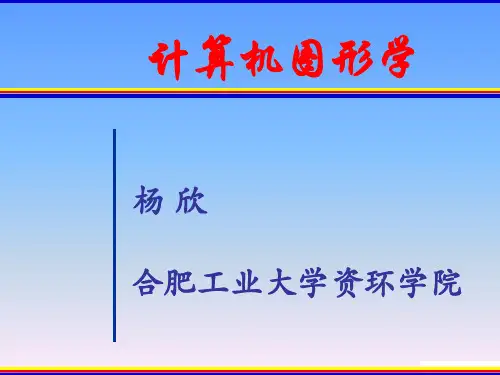 计算机图形学

杨 欣

合肥工业大学资环学院